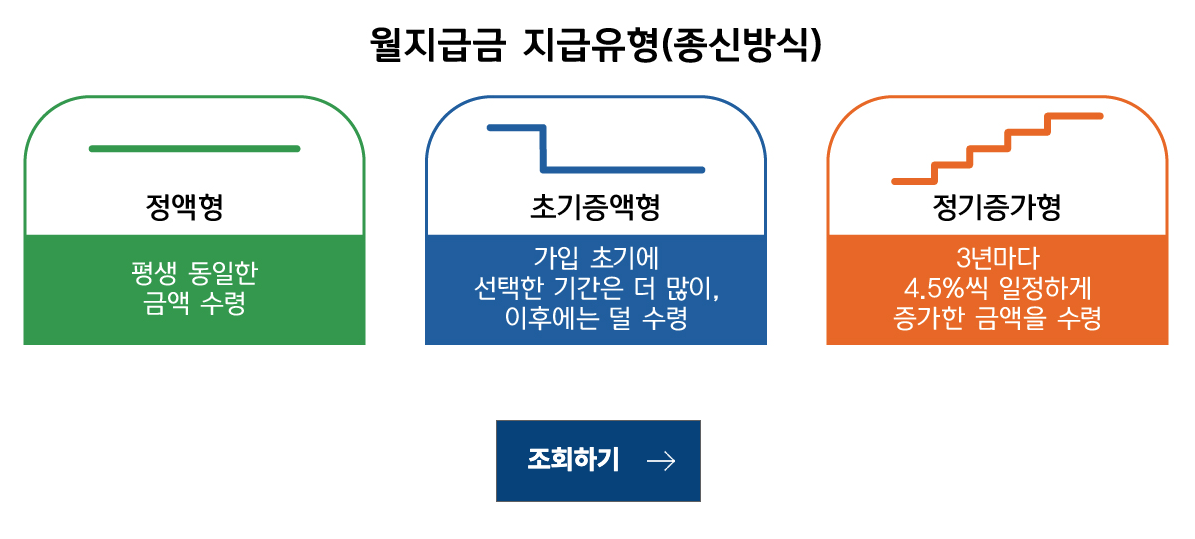 월지급금 지급유형(종신방식)

정액형

평생 동일한 금액 수령

초기증액형

가입 초기에 선택한 기간은 더 많이, 이후에는 덜 수령

정기증가형

3년마다 4.5%씩 일정하게 증가한 금액을 수령

조회하기 →